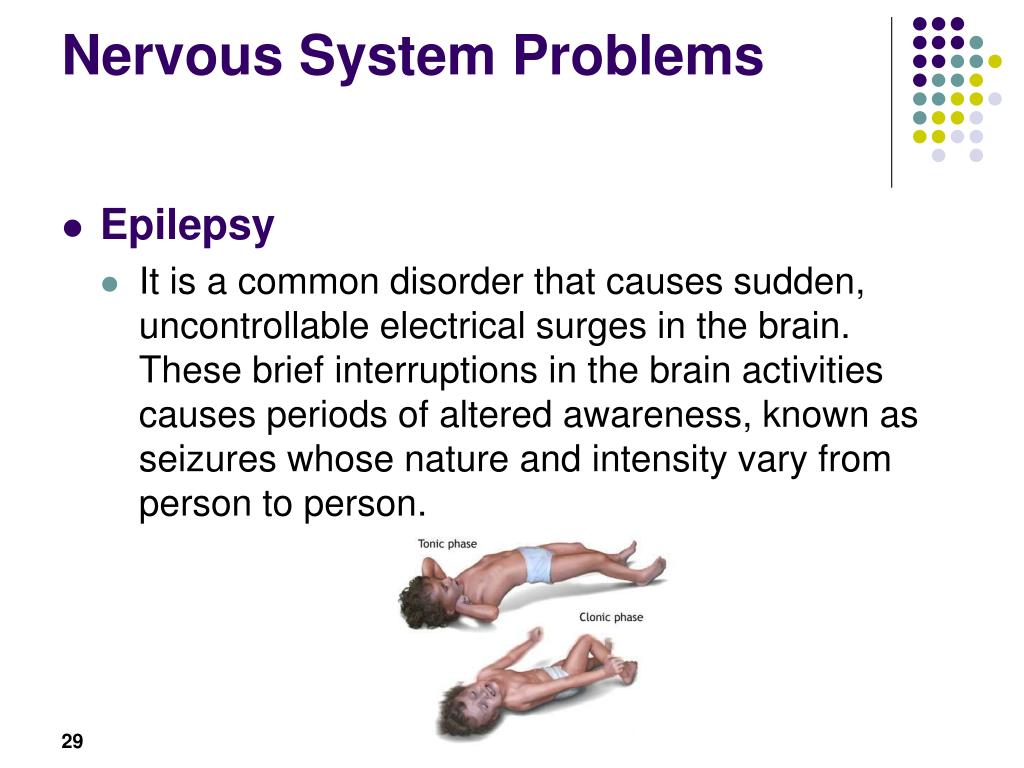 Nervous System Problems

Epilepsy

It is a common disorder that causes sudden, uncontrollable electrical surges in the brain. These brief interruptions in the brain activities causes periods of altered awareness, known as seizures whose nature and intensity vary from person to person.

Tonic phase

Clonic phase

29